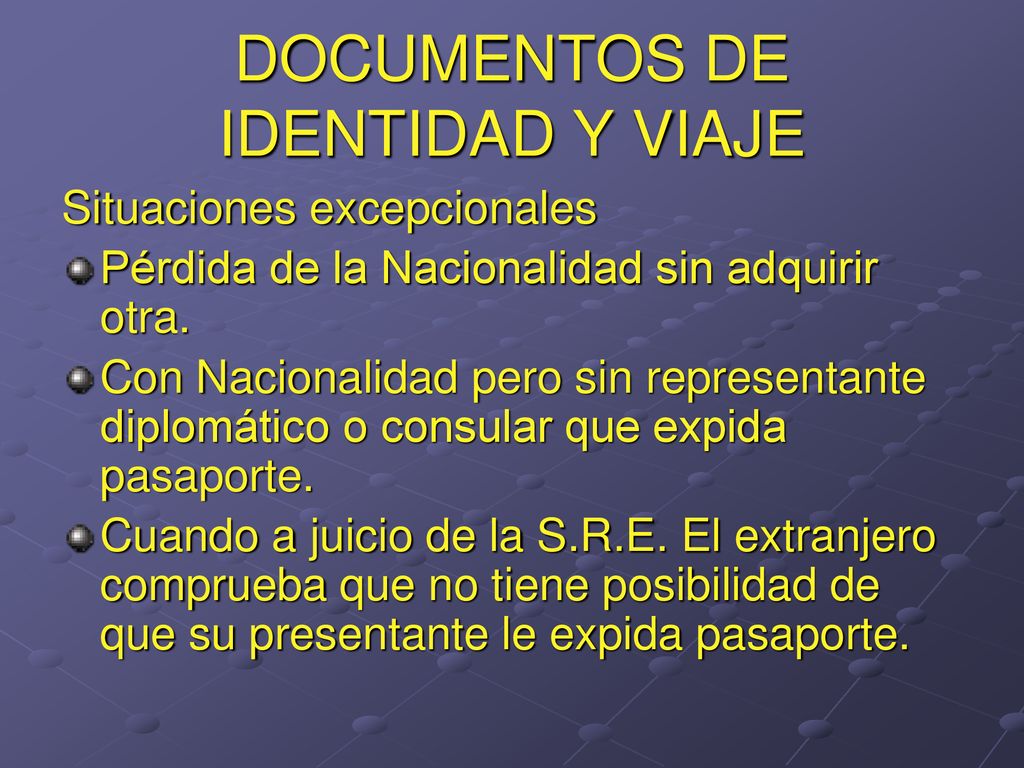 DOCUMENTOS DE IDENTIDAD Y VIAJE

Situaciones excepcionales

Pérdida de la Nacionalidad sin adquirir otra.

Con Nacionalidad pero sin representante diplomático o consular que expida pasaporte.

Cuando a juicio de la S.R.E. El extranjero comprueba que no tiene posibilidad de que su presentante le expida pasaporte.